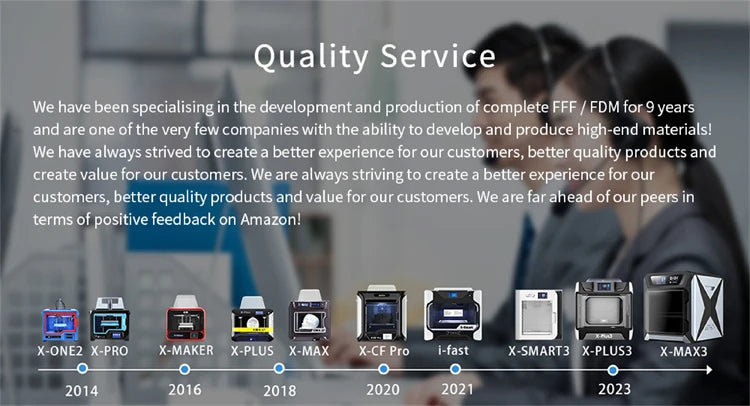 Quality Service

We have been specialising in the development and production of complete FFF / FDM for 9 years and are one of the very few companies with the ability to develop and produce high-end materials! We have always strived to create a better experience for our customers, better quality products and create value for our customers. We are always striving to create a better experience for our customers, better quality products and value for our customers. We are far ahead of our peers in terms of positive feedback on Amazon!

X-ONE2 X-PRO X-MAKER X-PLUS X-MAX X-CF Pro i-fast X-SMART3 X-PLUS3 X-MAX3

2014 2016 2018 2020 2021 2023